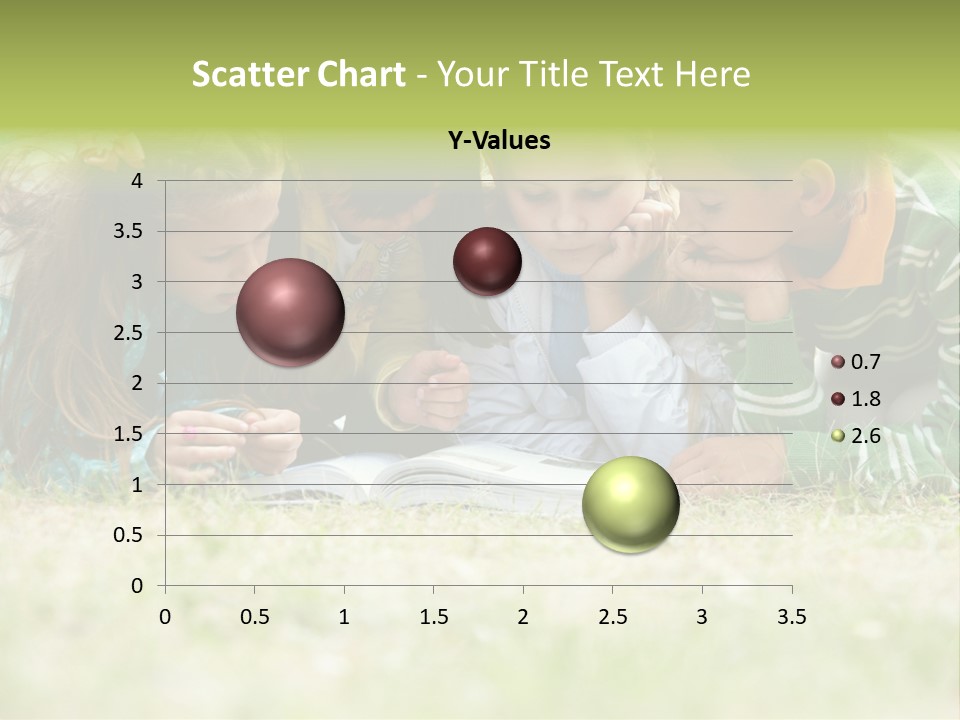 Scatter Chart - Your Title Text Here

Y-Values

4
3.5
3
2.5
2
1.5
1
0.5
0

0 0.5 1 1.5 2 2.5 3 3.5

0.7
1.8
2.6